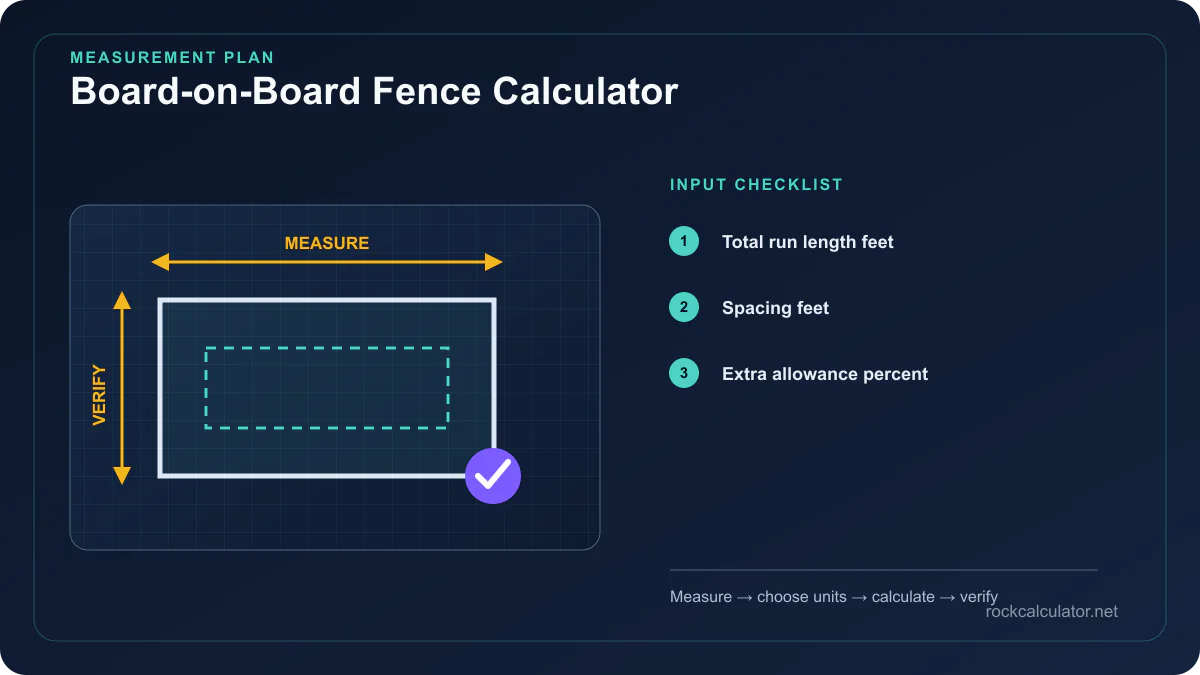 MEASUREMENT PLAN
Board-on-Board Fence Calculator

MEASURE
VERIFY

INPUT CHECKLIST
1 Total run length feet
2 Spacing feet
3 Extra allowance percent

Measure → choose units → calculate → verify
rockcalculator.net